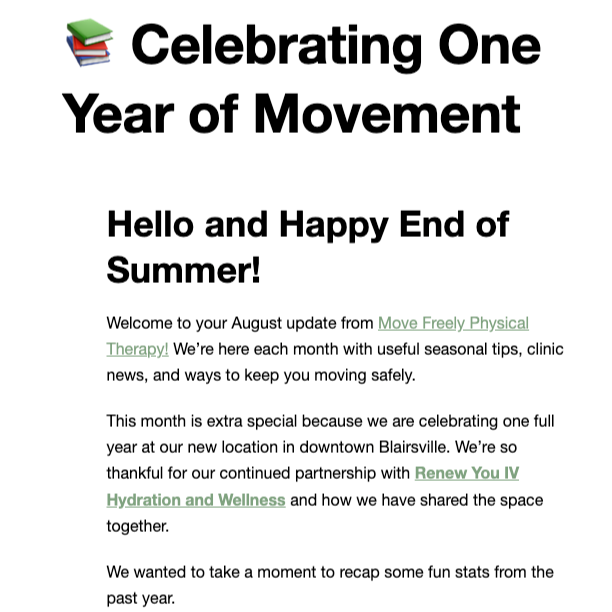 📚 Celebrating One Year of Movement

Hello and Happy End of Summer!

Welcome to your August update from Move Freely Physical Therapy! We're here each month with useful seasonal tips, clinic news, and ways to keep you moving safely.

This month is extra special because we are celebrating one full year at our new location in downtown Blairsville. We're so thankful for our continued partnership with Renew You IV Hydration and Wellness and how we have shared the space together.

We wanted to take a moment to recap some fun stats from the past year.